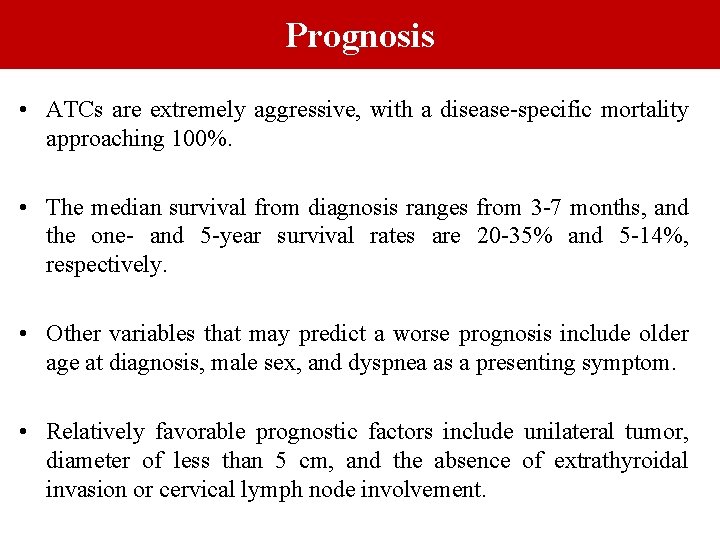 Prognosis

• ATCs are extremely aggressive, with a disease-specific mortality approaching 100%.

• The median survival from diagnosis ranges from 3-7 months, and the one- and 5-year survival rates are 20-35% and 5-14%, respectively.

• Other variables that may predict a worse prognosis include older age at diagnosis, male sex, and dyspnea as a presenting symptom.

• Relatively favorable prognostic factors include unilateral tumor, diameter of less than 5 cm, and the absence of extrathyroidal invasion or cervical lymph node involvement.